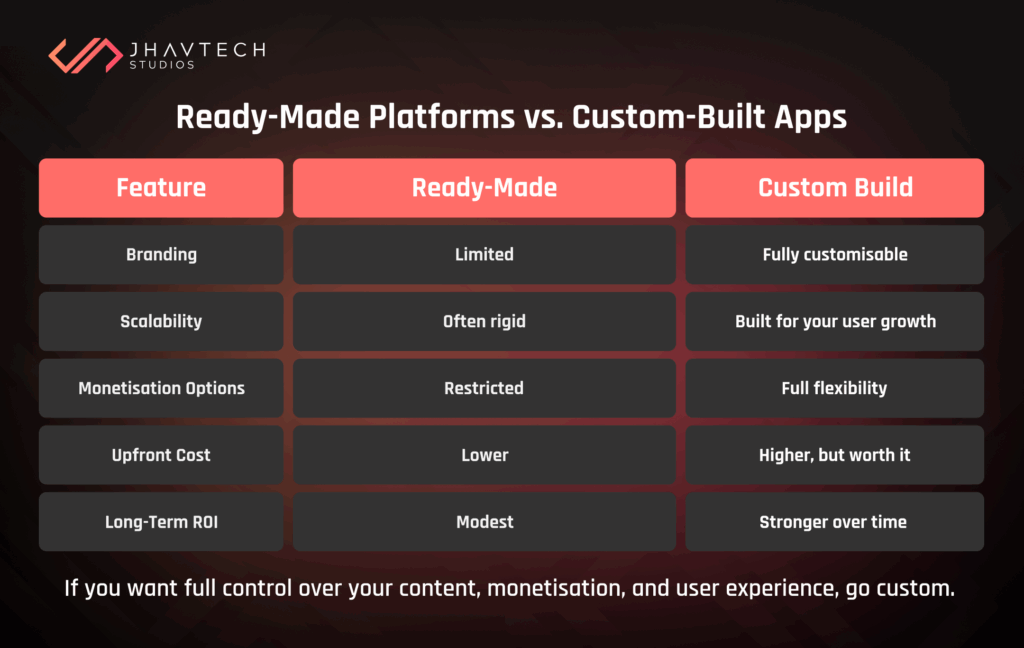 JHAVTECH STUDIOS

Ready-Made Platforms vs. Custom-Built Apps

| Feature | Ready-Made | Custom Build |
|---|---|---|
| Branding | Limited | Fully customisable |
| Scalability | Often rigid | Built for your user growth |
| Monetisation Options | Restricted | Full flexibility |
| Upfront Cost | Lower | Higher, but worth it |
| Long-Term ROI | Modest | Stronger over time |

If you want full control over your content, monetisation, and user experience, go custom.